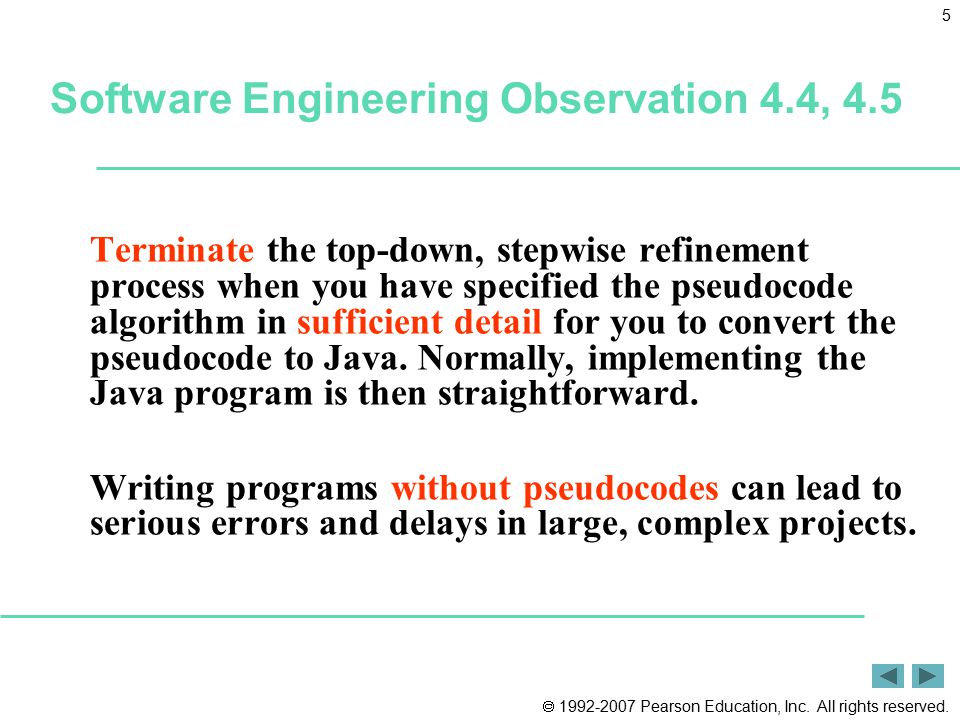 5

Software Engineering Observation 4.4, 4.5

Terminate the top-down, stepwise refinement process when you have specified the pseudocode algorithm in sufficient detail for you to convert the pseudocode to Java. Normally, implementing the Java program is then straightforward.

Writing programs without pseudocodes can lead to serious errors and delays in large, complex projects.

© 1992-2007 Pearson Education, Inc. All rights reserved.